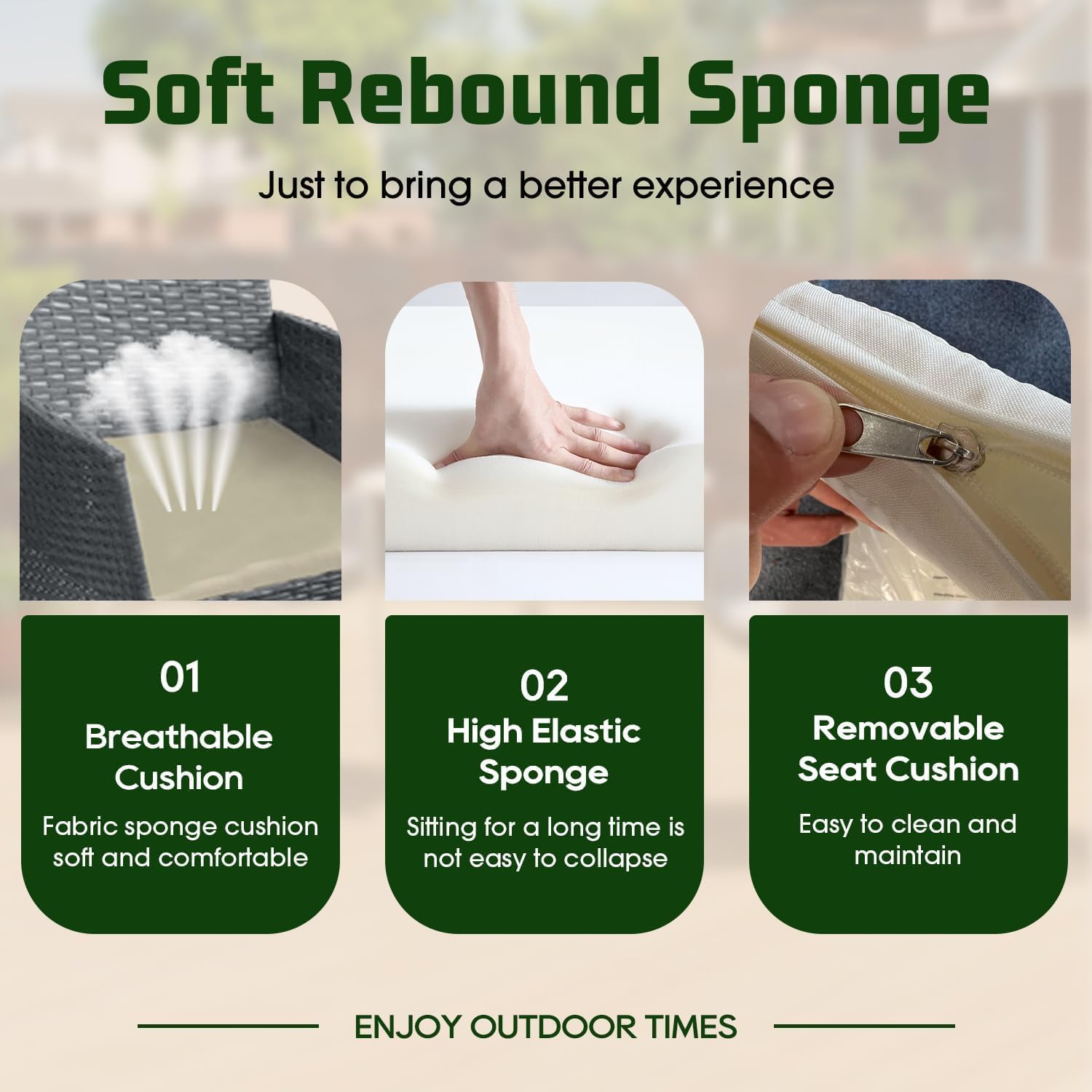 Soft Rebound Sponge

Just to bring a better experience

01
Breathable Cushion
Fabric sponge cushion soft and comfortable

02
High Elastic Sponge
Sitting for a long time is not easy to collapse

03
Removable Seat Cushion
Easy to clean and maintain

ENJOY OUTDOOR TIMES